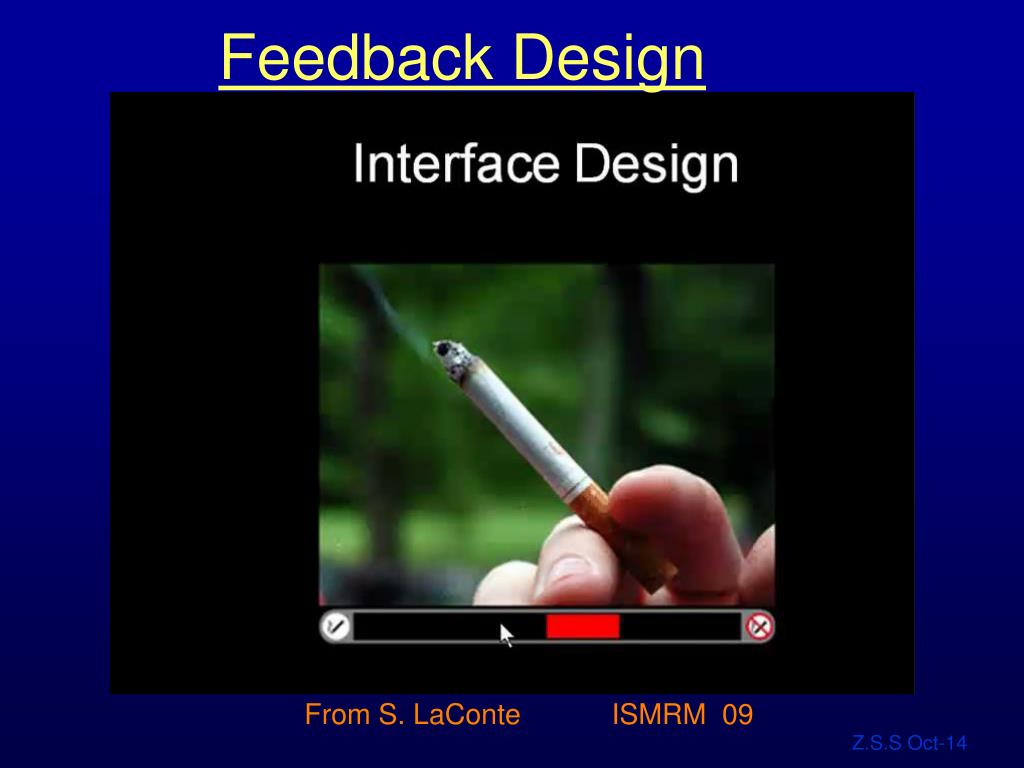 Feedback Design

Interface Design

From S. LaConte ISMRM 09

Z.S.S Oct-14